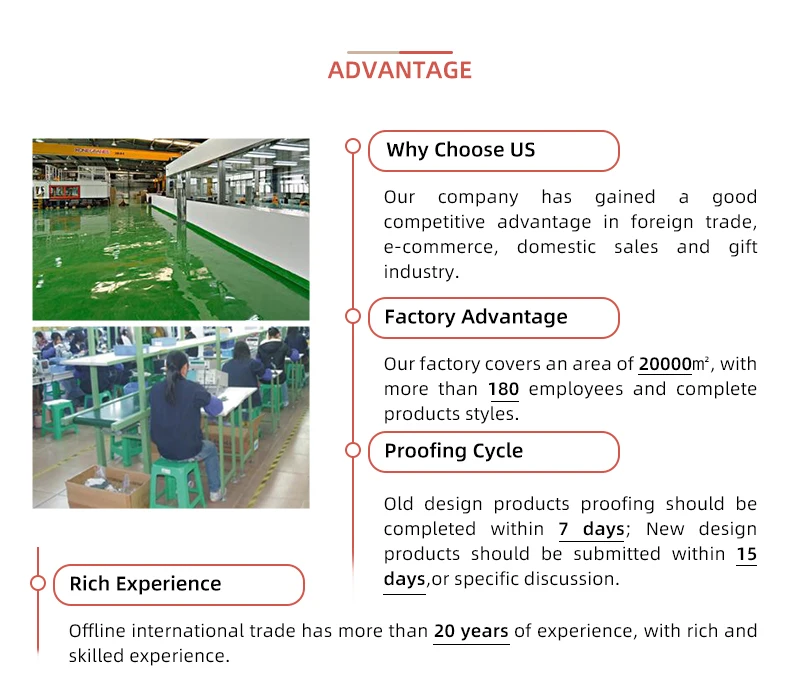 ADVANTAGE

Why Choose US

Our company has gained a good competitive advantage in foreign trade, e-commerce, domestic sales and gift industry.

Factory Advantage

Our factory covers an area of 20000㎡, with more than 180 employees and complete products styles.

Proofing Cycle

Old design products proofing should be completed within 7 days; New design products should be submitted within 15 days,or specific discussion.

Rich Experience

Offline international trade has more than 20 years of experience, with rich and skilled experience.